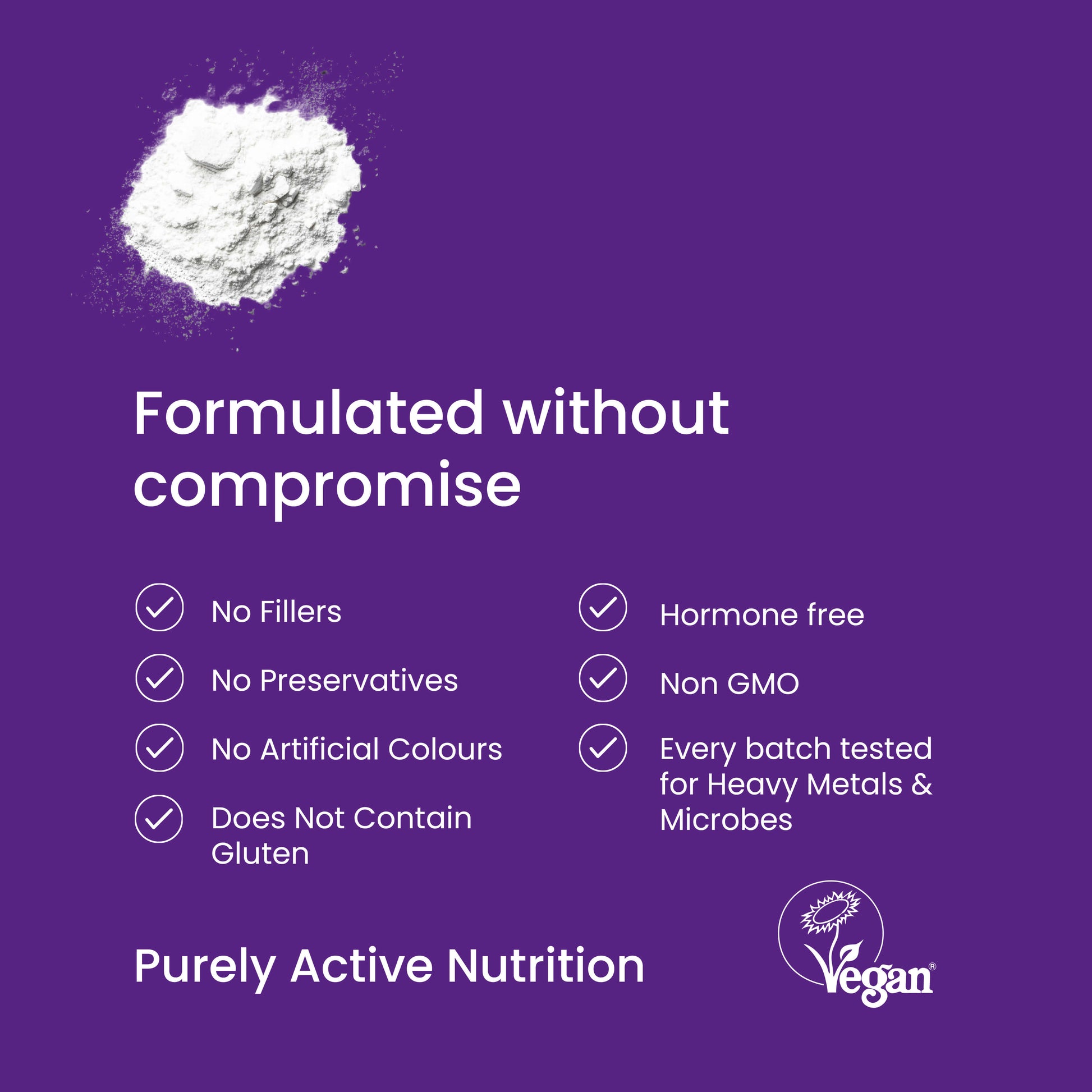 Formulated without compromise

No Fillers

No Preservatives

No Artificial Colours

Does Not Contain Gluten

Hormone free

Non GMO

Every batch tested for Heavy Metals & Microbes

Purely Active Nutrition

Vegan®